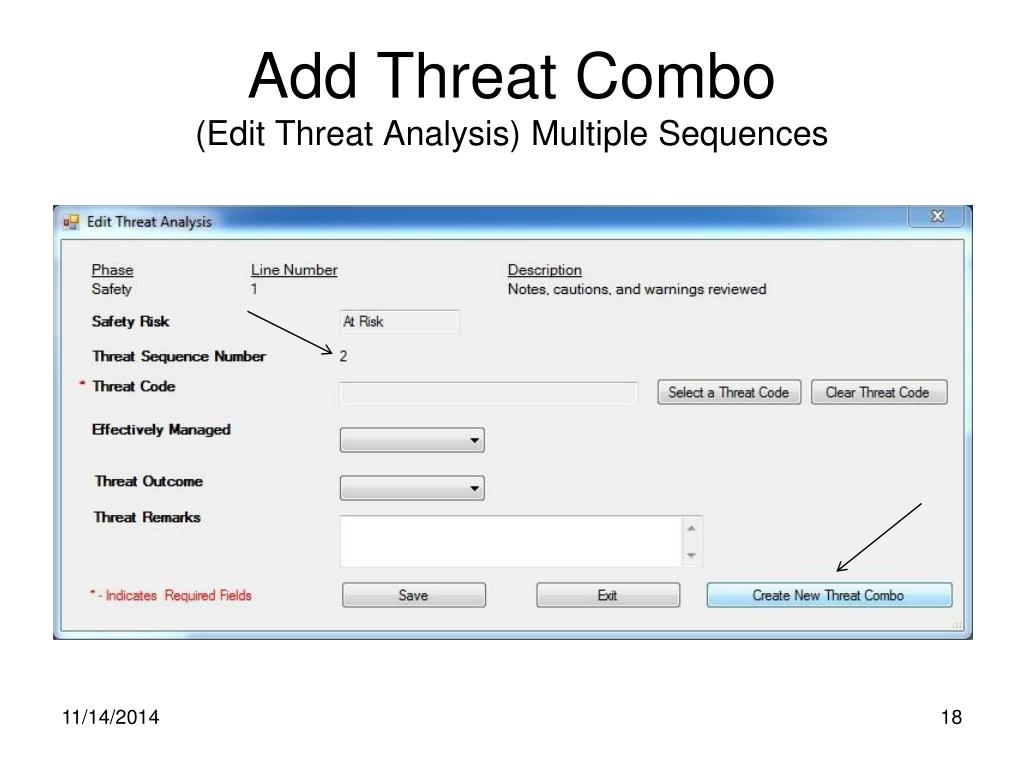 Add Threat Combo
(Edit Threat Analysis) Multiple Sequences

Edit Threat Analysis

| Phase | Line Number | Description |
|---|---|---|
| Safety | 1 | Notes, cautions, and warnings reviewed |

Safety Risk At Risk

Threat Sequence Number 2

* Threat Code Select a Threat Code Clear Threat Code

Effectively Managed

Threat Outcome

Threat Remarks

* - Indicates Required Fields Save Exit Create New Threat Combo

11/14/2014

18